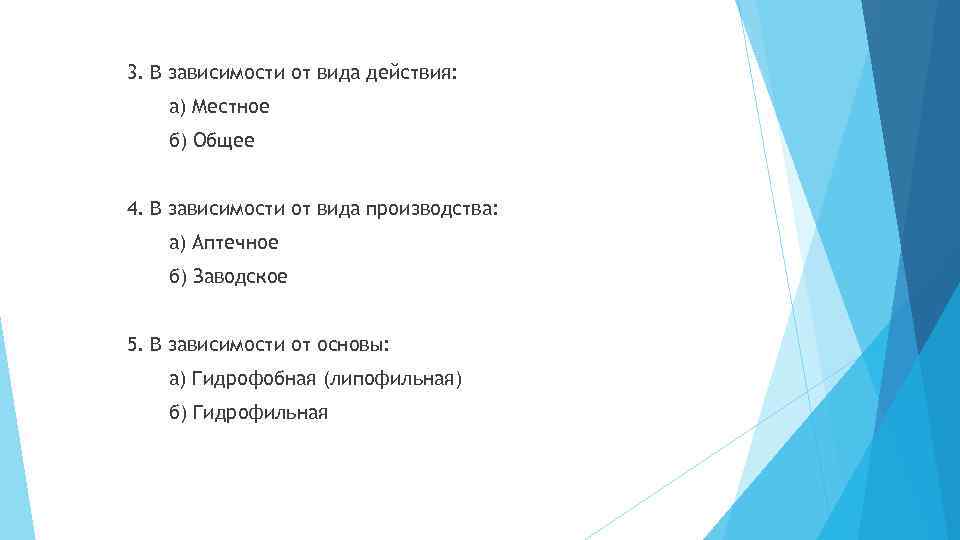 3. В зависимости от вида действия:

а) Местное

б) Общее

4. В зависимости от вида производства:

а) Аптечное

б) Заводское

5. В зависимости от основы:

а) Гидрофобная (липофильная)

б) Гидрофильная